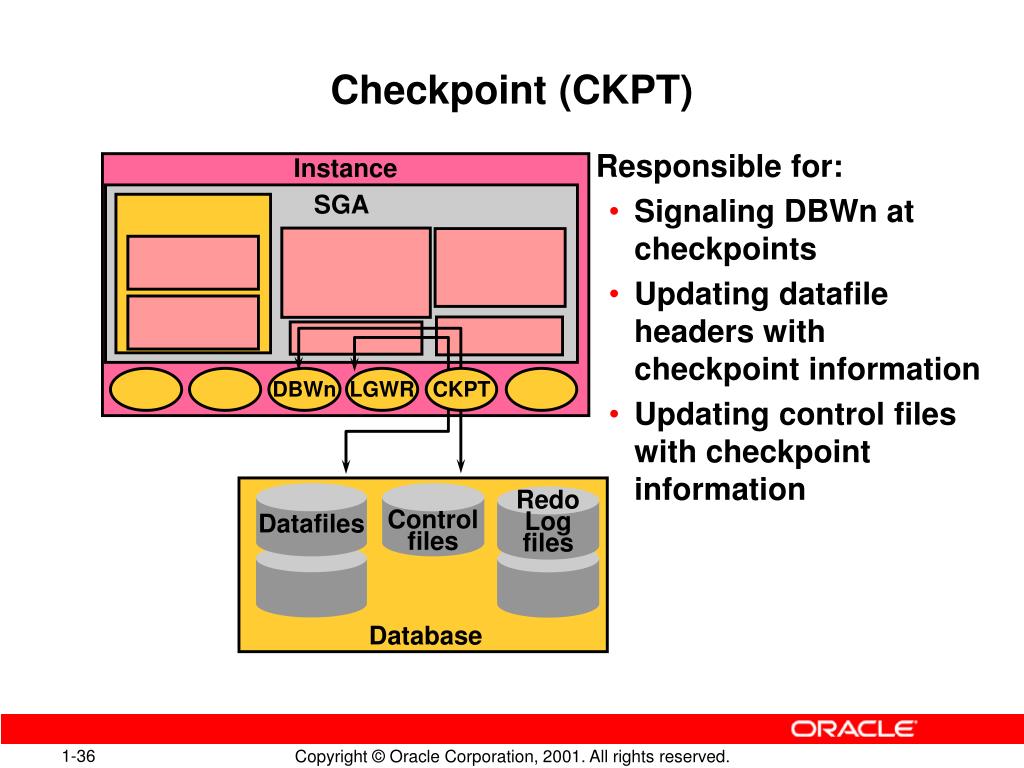 Checkpoint (CKPT)

Instance

SGA

DBWn LGWR CKPT

Datafiles Control files Redo Log files

Database

Responsible for:

• Signaling DBWn at checkpoints
• Updating datafile headers with checkpoint information
• Updating control files with checkpoint information

ORACLE

1-36

Copyright © Oracle Corporation, 2001. All rights reserved.